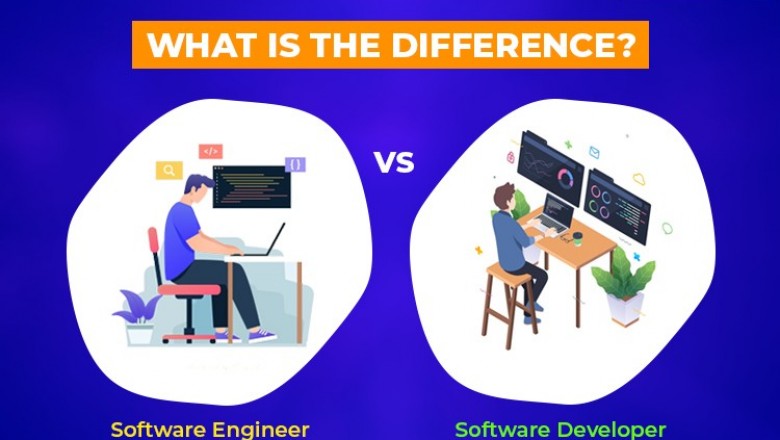 WHAT IS THE DIFFERENCE?

</>

{}

VS

Software Engineer

Software Developer